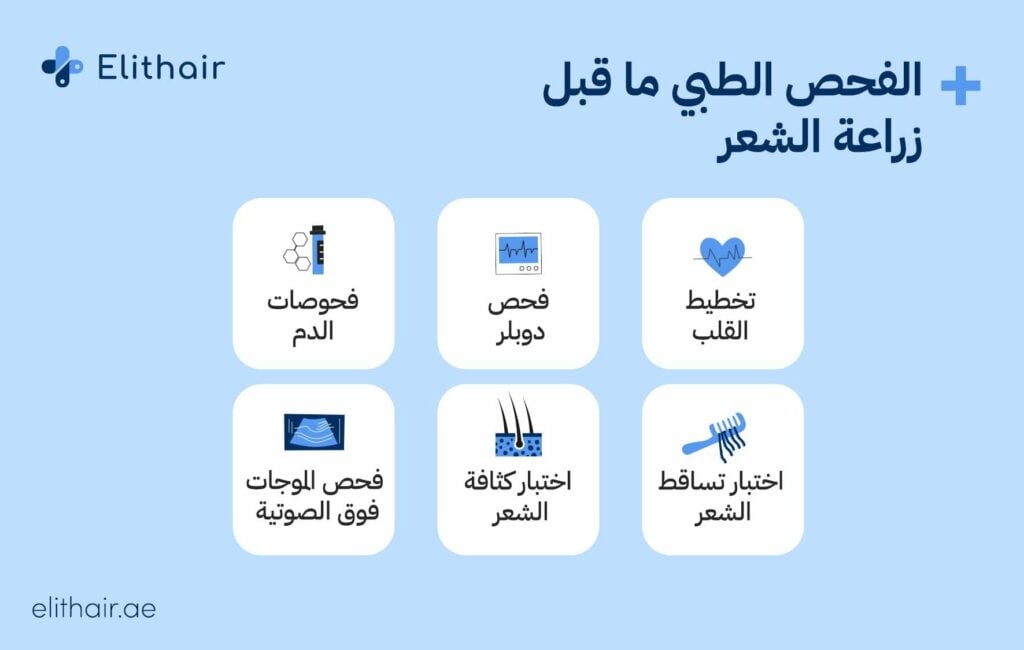 Elithair

الفحص الطبي ما قبل زراعة الشعر

تخطيط القلب

فحص دوبلر

فحوصات الدم

اختبار تساقط الشعر

اختبار كثافة الشعر

فحص الموجات فوق الصوتية

elithair.ae